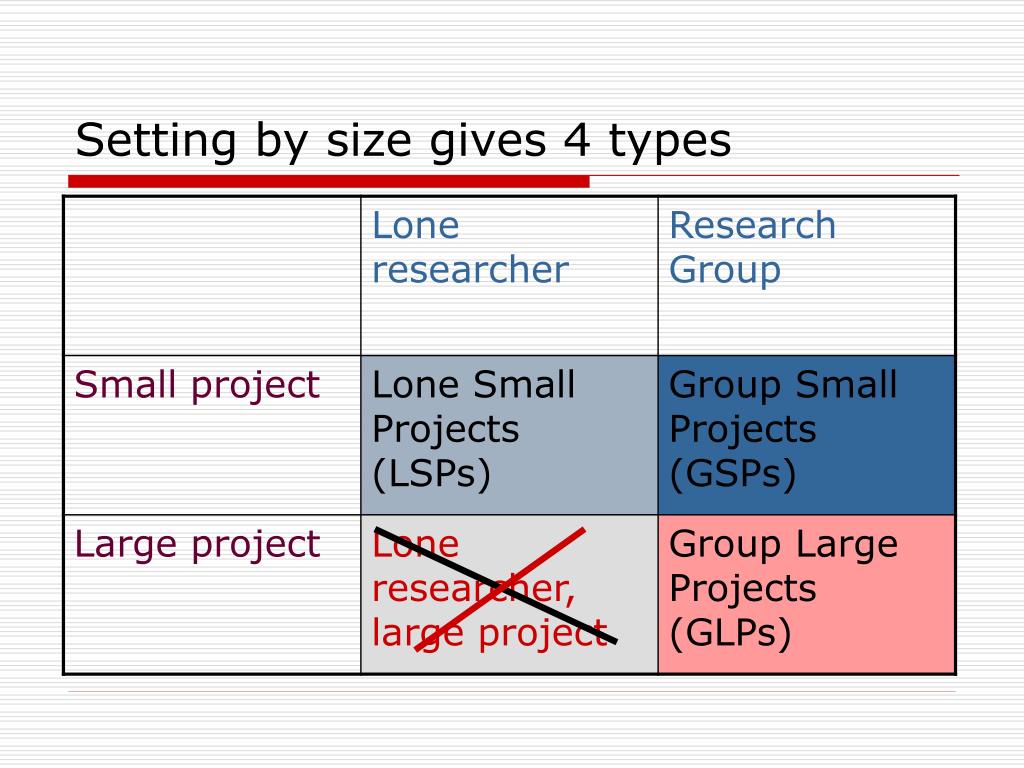 Setting by size gives 4 types

| | Lone researcher | Research Group |
|---|---|---|
| Small project | Lone Small Projects (LSPs) | Group Small Projects (GSPs) |
| Large project | Lone researcher, large project | Group Large Projects (GLPs) |